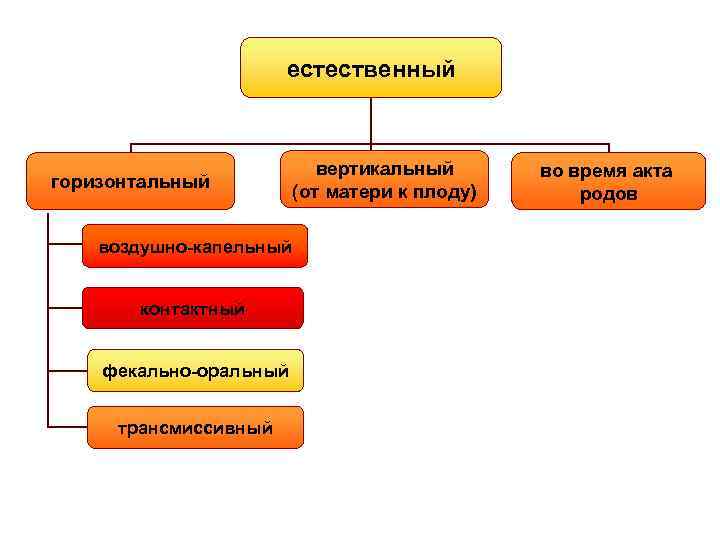 естественный

горизонтальный

вертикальный (от матери к плоду)

во время акта родов

воздушно-капельный

контактный

фекально-оральный

трансмиссивный